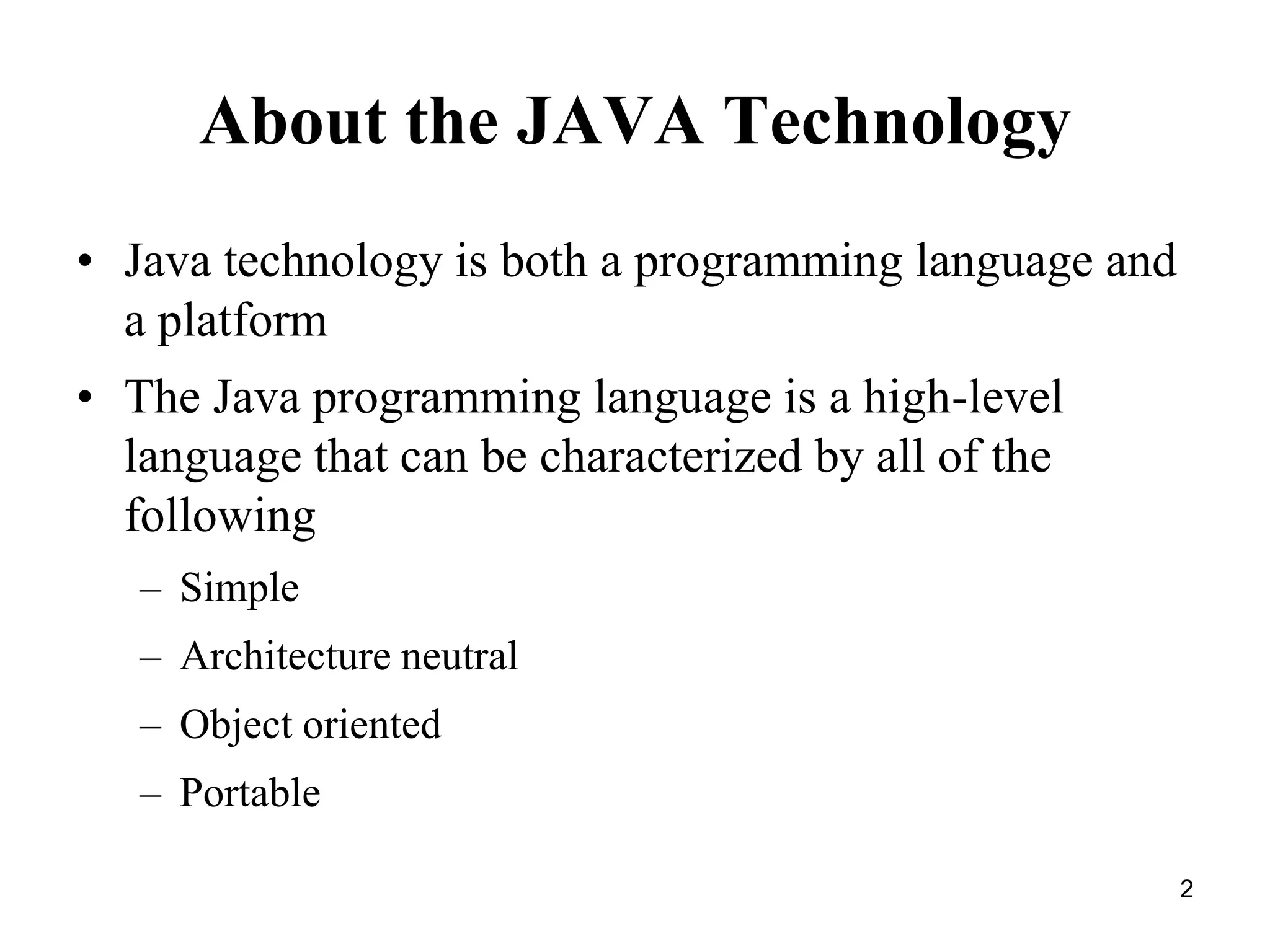 About the JAVA Technology

• Java technology is both a programming language and a platform

• The Java programming language is a high-level language that can be characterized by all of the following

– Simple

– Architecture neutral

– Object oriented

– Portable

2